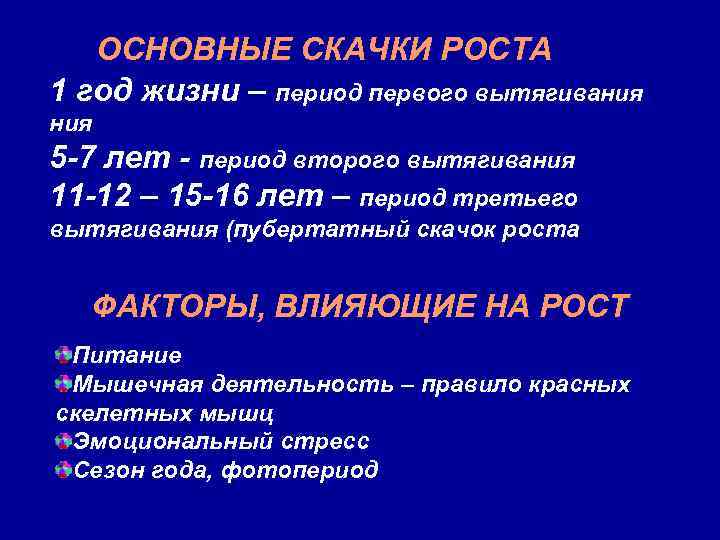 ОСНОВНЫЕ СКАЧКИ РОСТА

1 год жизни – период первого вытягивания ния

5-7 лет - период второго вытягивания

11-12 – 15-16 лет – период третьего вытягивания (пубертатный скачок роста

ФАКТОРЫ, ВЛИЯЮЩИЕ НА РОСТ

Питание

Мышечная деятельность – правило красных скелетных мышц

Эмоциональный стресс

Сезон года, фотопериод